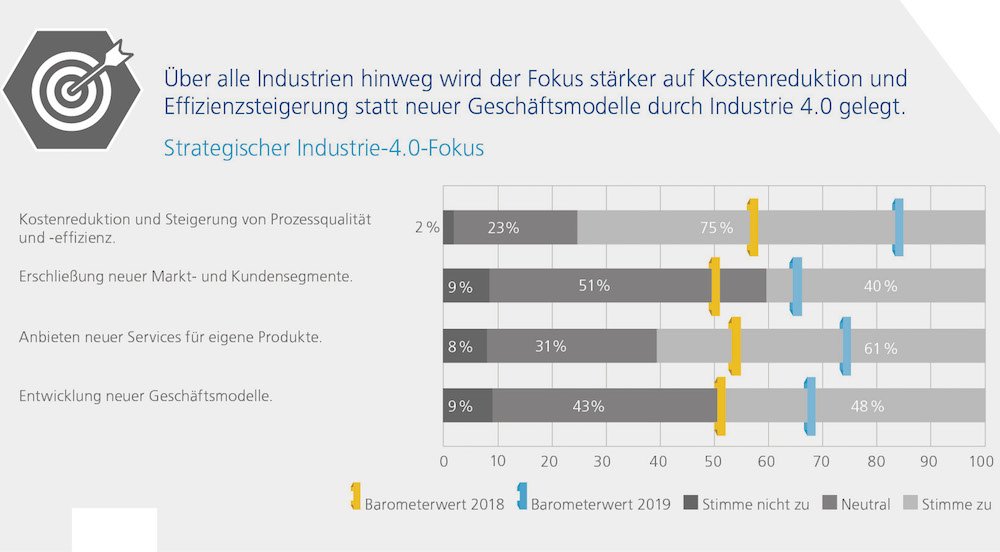 Über alle Industrien hinweg wird der Fokus stärker auf Kostenreduktion und Effizienzsteigerung statt neuer Geschäftsmodelle durch Industrie 4.0 gelegt.

Strategischer Industrie-4.0-Fokus

Kostenreduktion und Steigerung von Prozessqualität und -effizienz.

2 % 23 % 75 %

Erschließung neuer Markt- und Kundensegmente.

9 % 51 % 40 %

Anbieten neuer Services für eigene Produkte.

8 % 31 % 61 %

Entwicklung neuer Geschäftsmodelle.

9 % 43 % 48 %

0 10 20 30 40 50 60 70 80 90 100

Barometerwert 2018 Barometerwert 2019 Stimme nicht zu Neutral Stimme zu